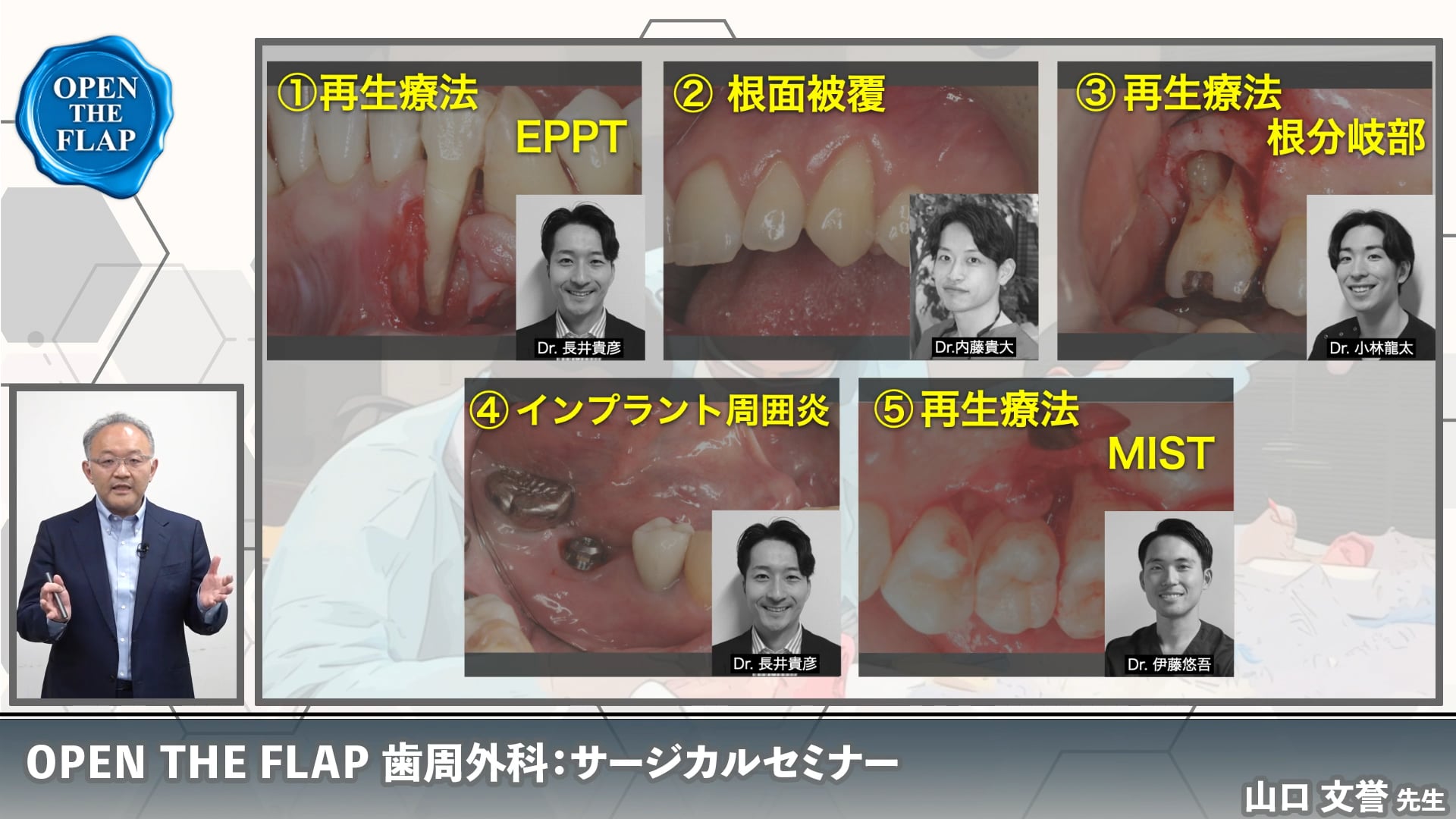 OPEN THE FLAP

①再生療法
EPPT
Dr. 長井貴彦

② 根面被覆
Dr.内藤貴大

③再生療法
根分岐部
Dr. 小林龍太

④インプラント周囲炎
Dr. 長井貴彦

⑤再生療法
MIST
Dr. 伊藤悠吾

OPEN THE FLAP 歯周外科：サージカルセミナー
山口 文誉 先生